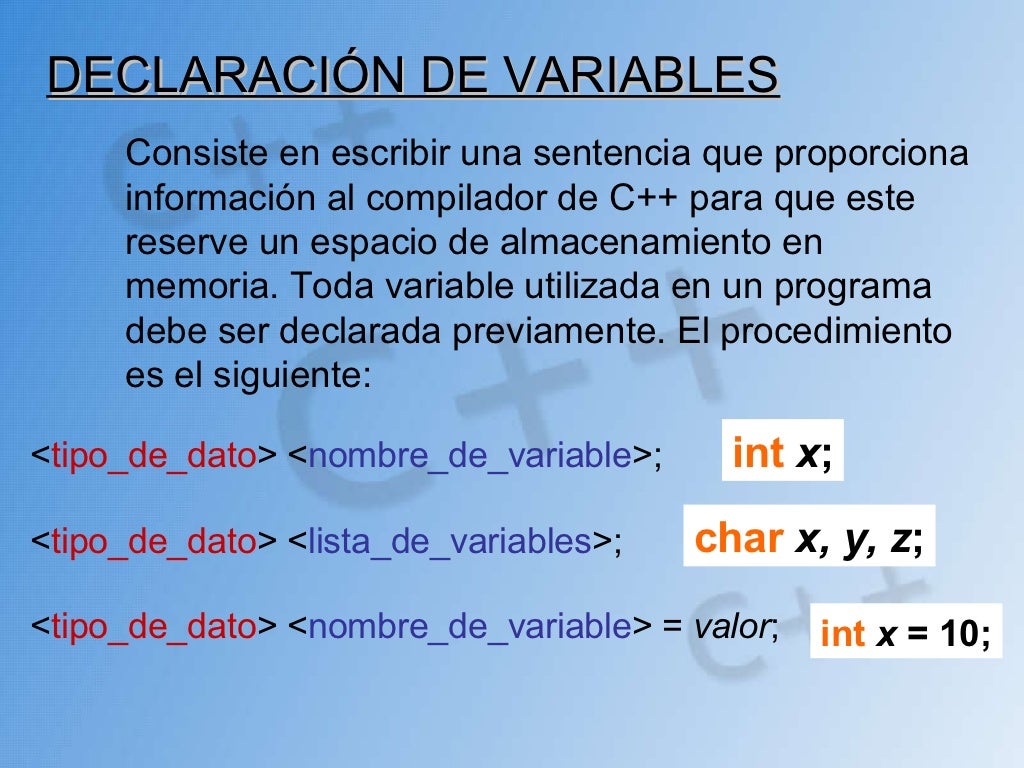 DECLARACIÓN DE VARIABLES

Consiste en escribir una sentencia que proporciona información al compilador de C++ para que este reserve un espacio de almacenamiento en memoria. Toda variable utilizada en un programa debe ser declarada previamente. El procedimiento es el siguiente:

<tipo_de_dato> <nombre_de_variable>;

int x;

<tipo_de_dato> <lista_de_variables>;

char x, y, z;

<tipo_de_dato> <nombre_de_variable> = valor;

int x = 10;